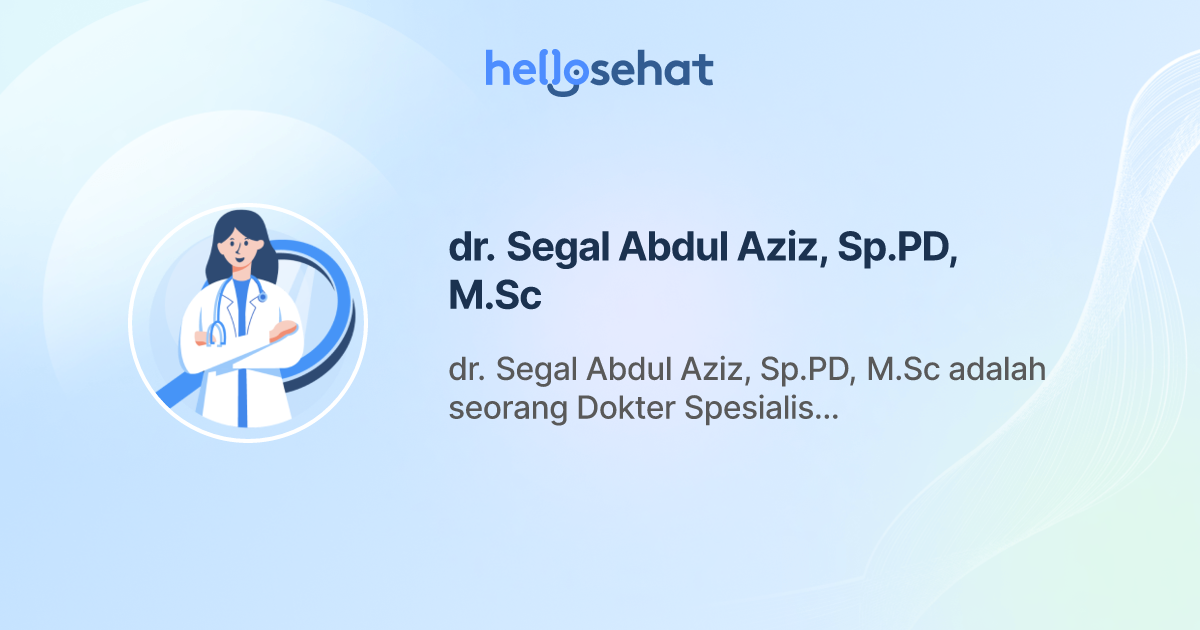 hellosehat

dr. Segal Abdul Aziz, Sp.PD, M.Sc

dr. Segal Abdul Aziz, Sp.PD, M.Sc adalah seorang Dokter Spesialis...